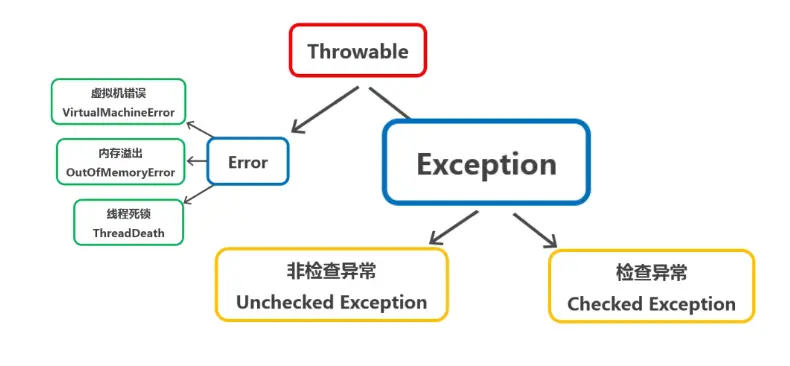 Throwable

虚拟机错误
VirtualMachineError

内存溢出
OutOfMemoryError

线程死锁
ThreadDeath

Error

Exception

非检查异常
Unchecked Exception

检查异常
Checked Exception